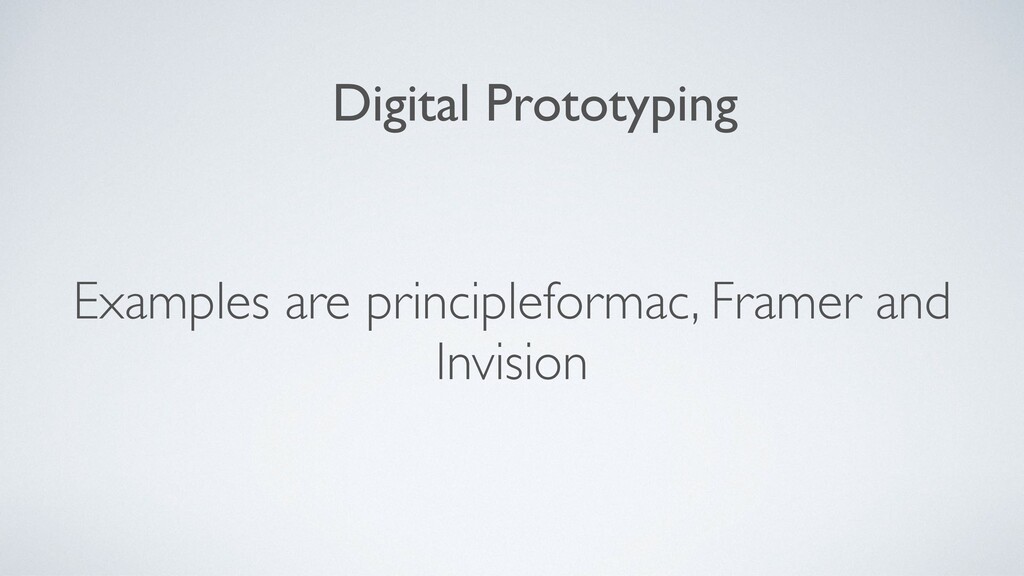 Digital Prototyping

Examples are principleformac, Framer and Invision